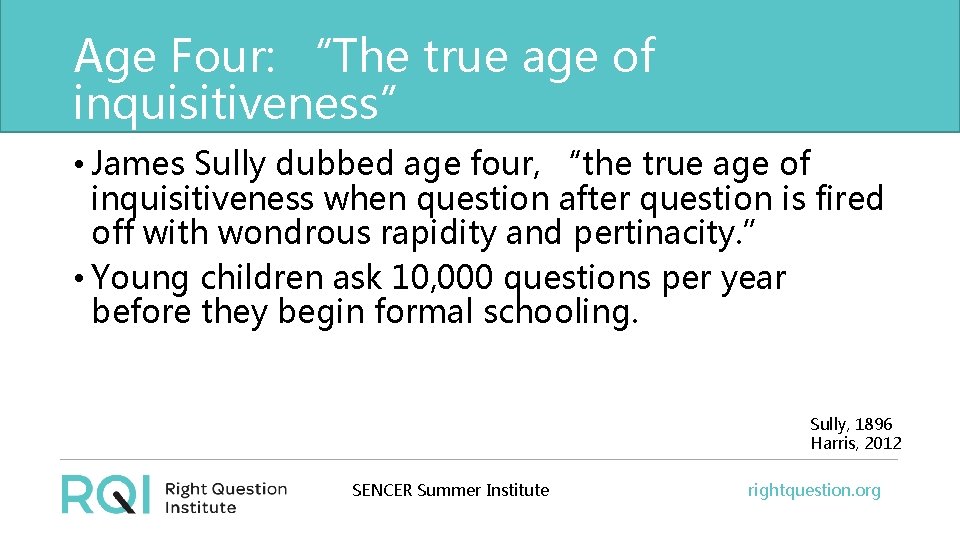 Age Four: “The true age of inquisitiveness”

• James Sully dubbed age four, “the true age of inquisitiveness when question after question is fired off with wondrous rapidity and pertinacity.”
• Young children ask 10,000 questions per year before they begin formal schooling.

Sully, 1896
Harris, 2012

RQI Right Question Institute

SENCER Summer Institute

rightquestion.org